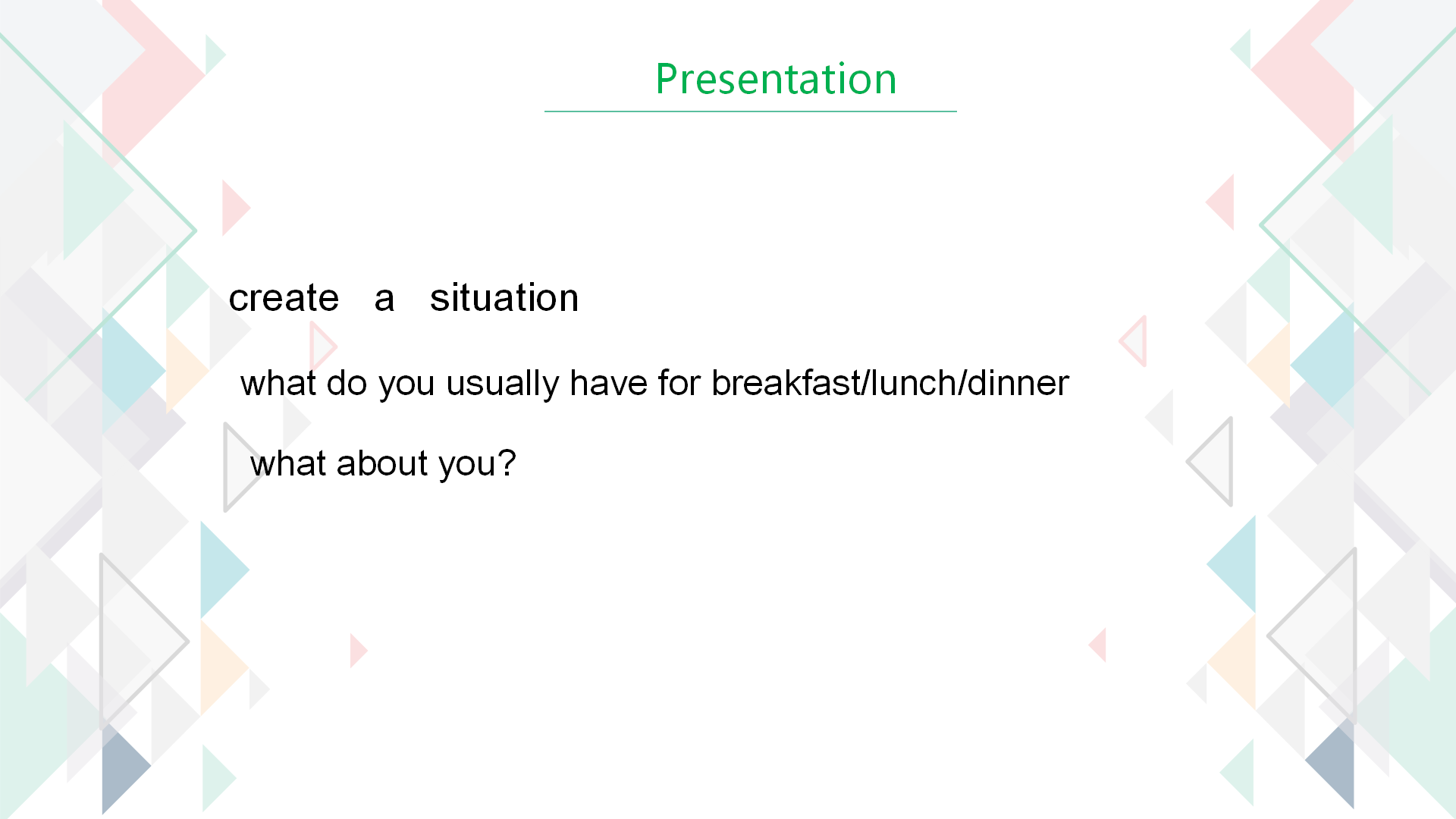 Presentation

create a situation

what do you usually have for breakfast/lunch/dinner

what about you?